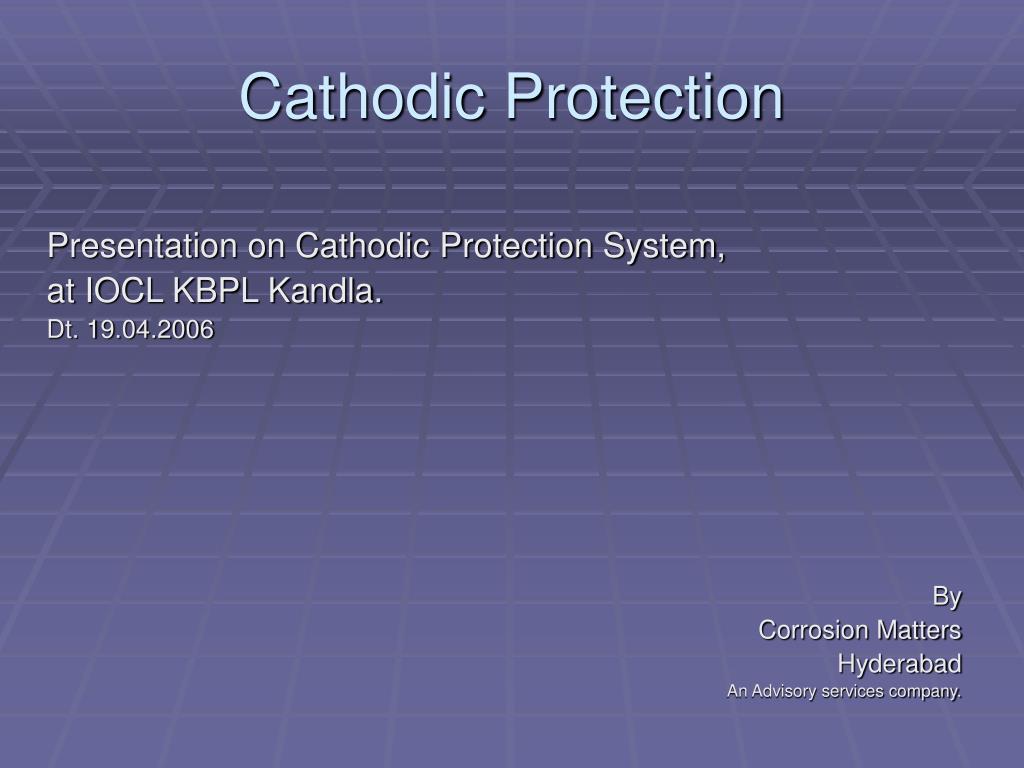 Cathodic Protection

Presentation on Cathodic Protection System,
at IOCL KBPL Kandla.
Dt. 19.04.2006

By
Corrosion Matters
Hyderabad
An Advisory services company.